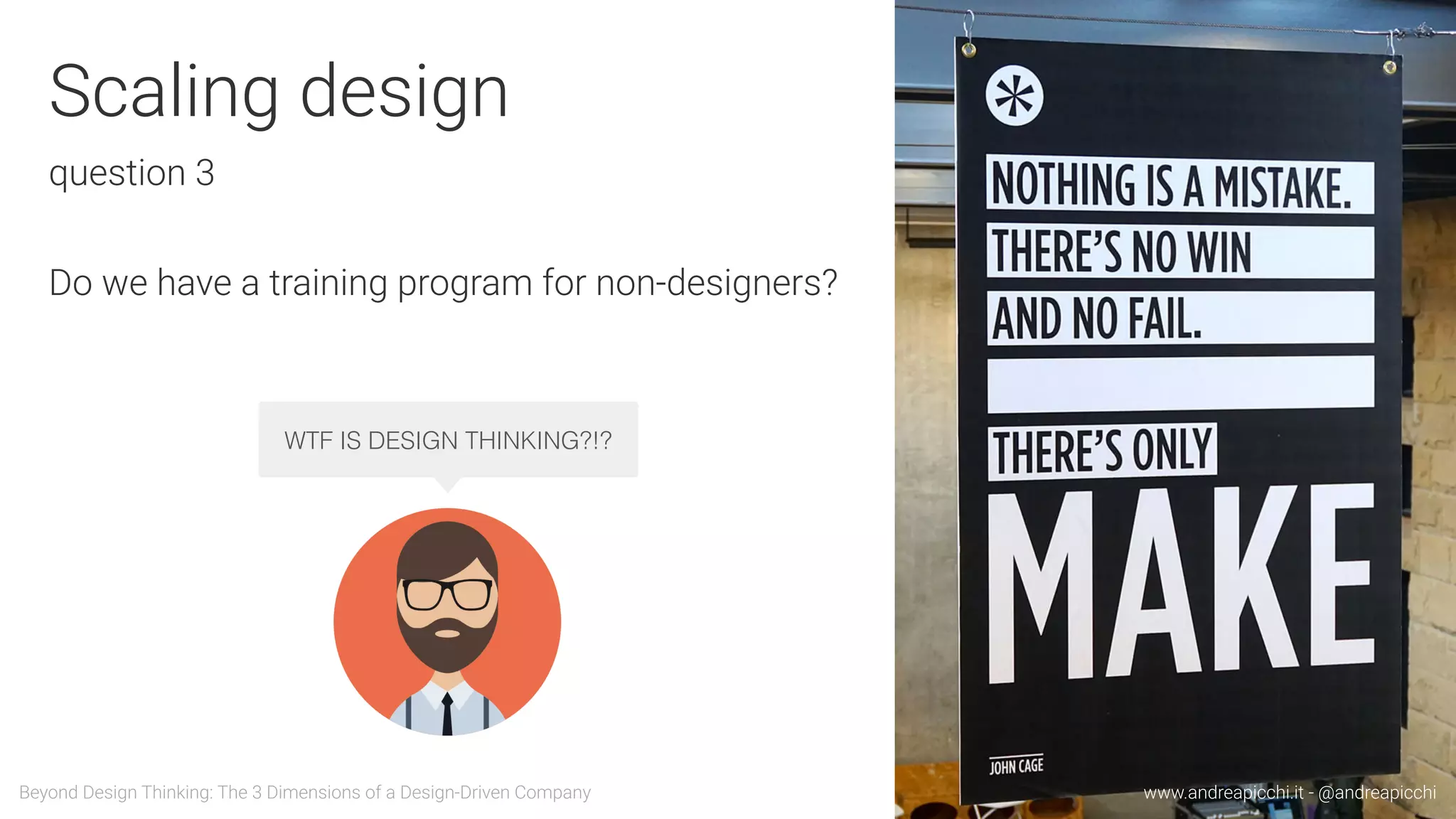 Scaling design

question 3

Do we have a training program for non-designers?

WTF IS DESIGN THINKING?!?

NOTHING IS A MISTAKE.
THERE'S NO WIN
AND NO FAIL.

THERE'S ONLY
MAKE

JOHN CAGE

Beyond Design Thinking: The 3 Dimensions of a Design-Driven Company

www.andreapicchi.it - @andreapicchi